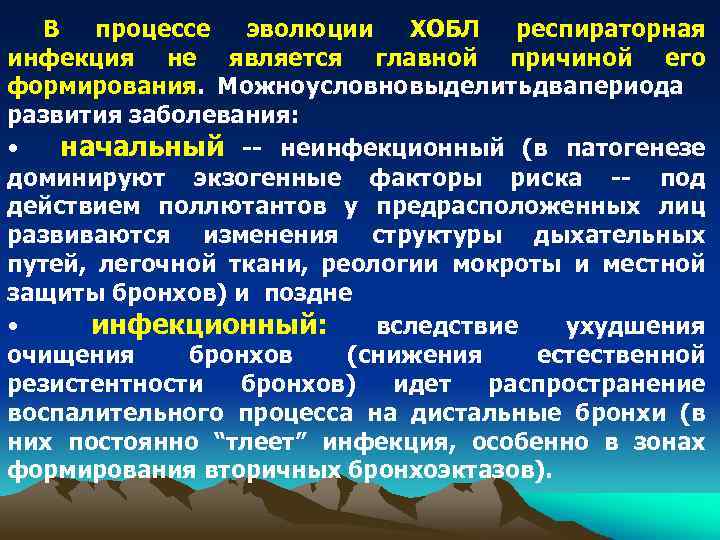 В процессе эволюции ХОБЛ респираторная инфекция не является главной причиной его формирования. Можноусловновыделитьдвапериода развития заболевания:

• начальный -- неинфекционный (в патогенезе доминируют экзогенные факторы риска -- под действием поллютантов у предрасположенных лиц развиваются изменения структуры дыхательных путей, легочной ткани, реологии мокроты и местной защиты бронхов) и поздне

• инфекционный: вследствие ухудшения очищения бронхов (снижения естественной резистентности бронхов) идет распространение воспалительного процесса на дистальные бронхи (в них постоянно “тлеет” инфекция, особенно в зонах формирования вторичных бронхоэктазов).